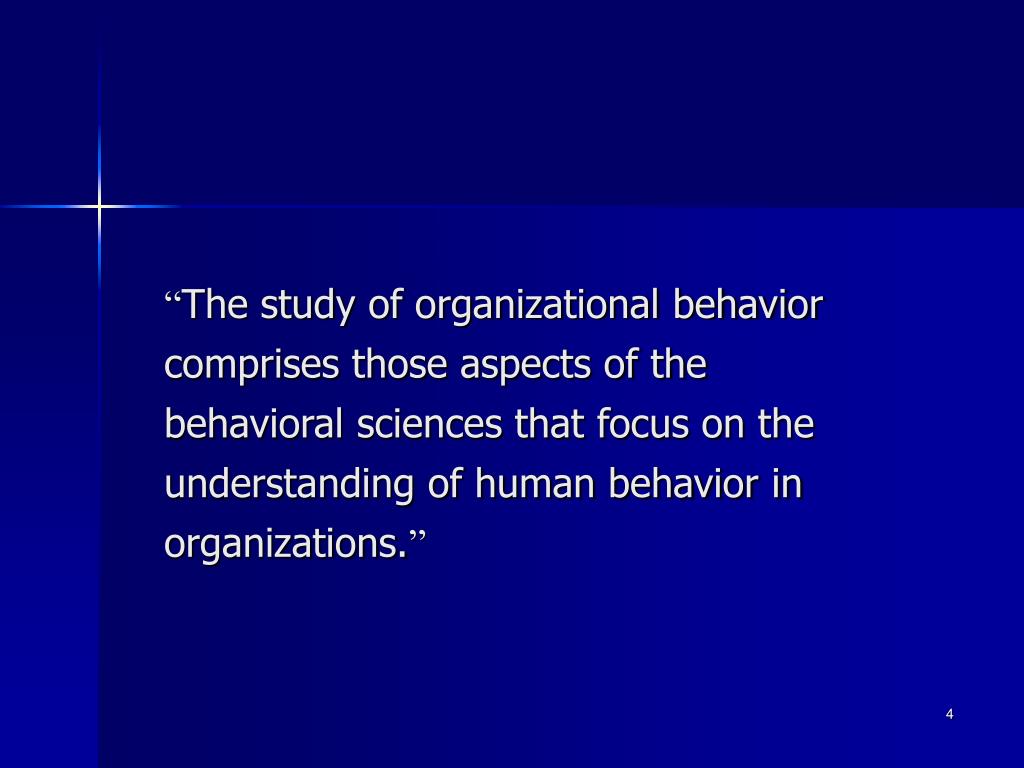 “The study of organizational behavior comprises those aspects of the behavioral sciences that focus on the understanding of human behavior in organizations.”

4